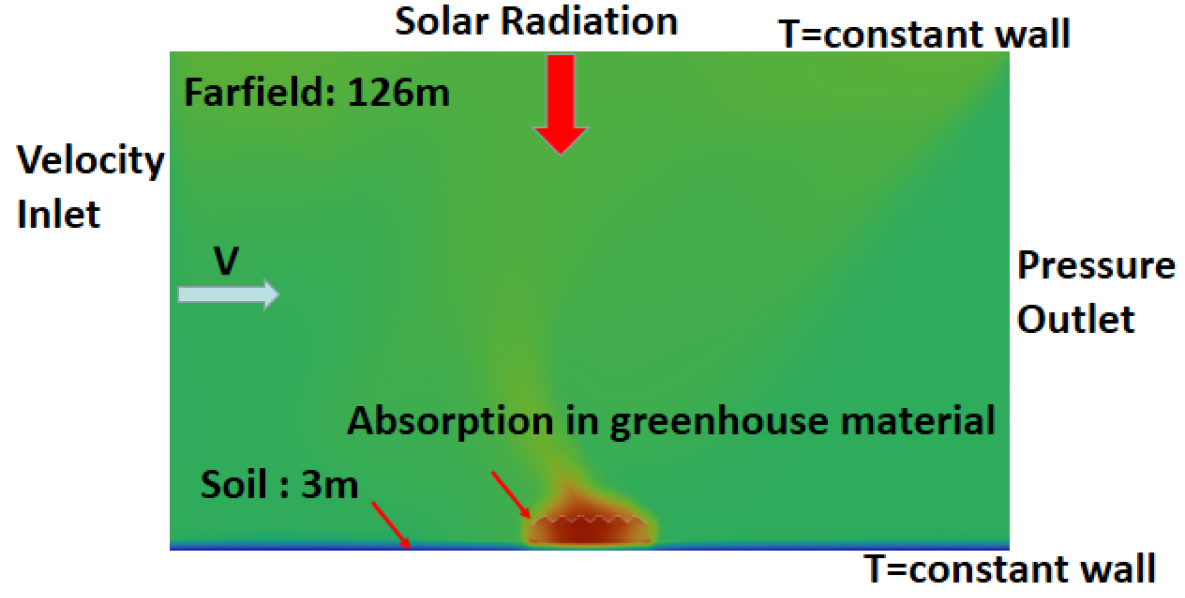 Solar Radiation

T=constant wall

Farfield: 126m

Velocity Inlet

V

Pressure Outlet

Absorption in greenhouse material

Soil : 3m

T=constant wall